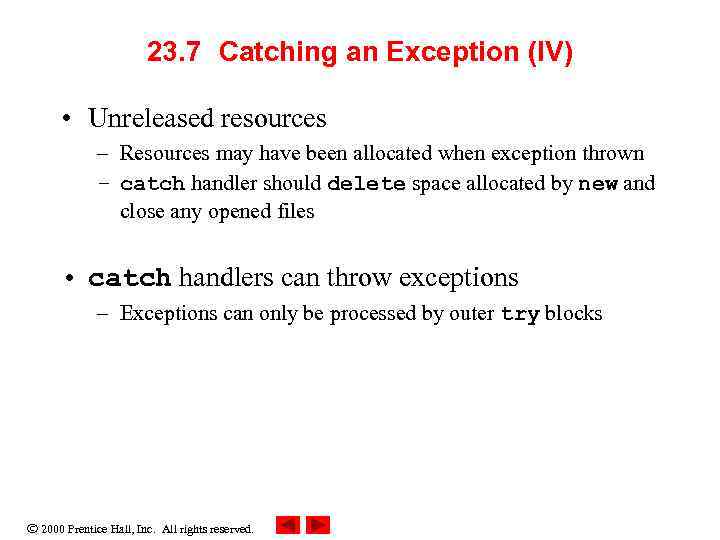 23.7 Catching an Exception (IV)

• Unreleased resources
– Resources may have been allocated when exception thrown
– catch handler should delete space allocated by new and close any opened files

• catch handlers can throw exceptions
– Exceptions can only be processed by outer try blocks

© 2000 Prentice Hall, Inc. All rights reserved.